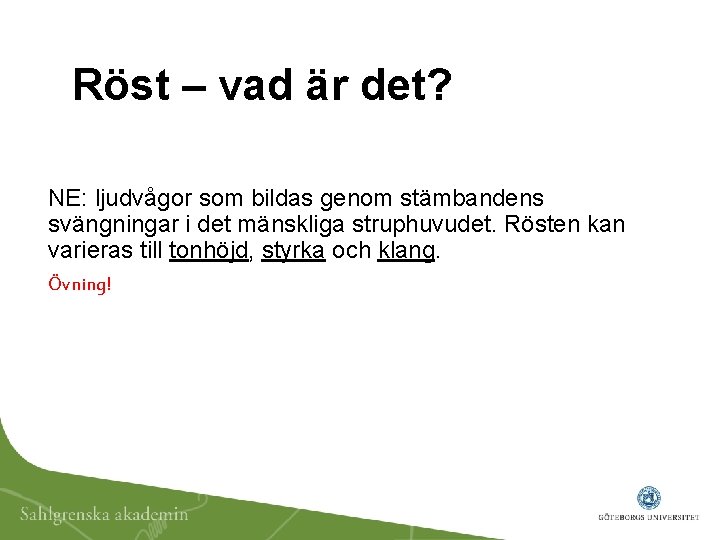 Röst – vad är det?

NE: ljudvågor som bildas genom stämbandens svängningar i det mänskliga struphuvudet. Rösten kan varieras till tonhöjd, styrka och klang.

Övning!

Sahlgrenska akademin

GÖTEBORGS UNIVERSITET